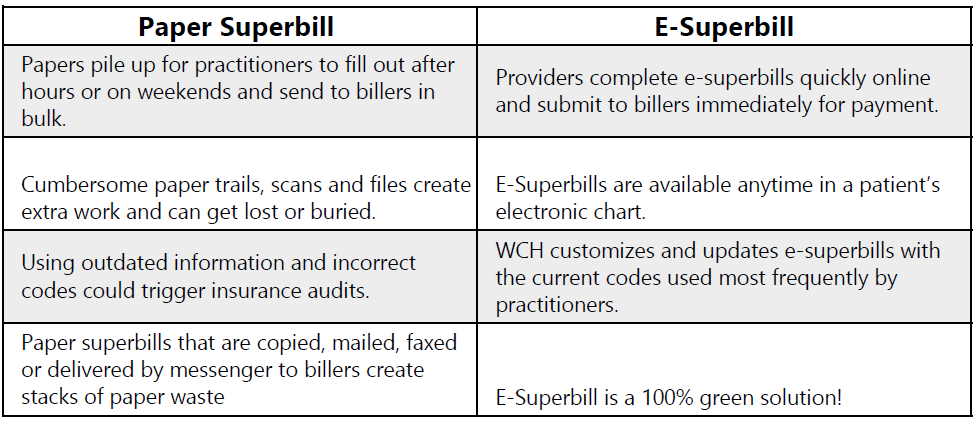 | Paper Superbill | E-Superbill |
|---|---|
| Papers pile up for practitioners to fill out after hours or on weekends and send to billers in bulk. | Providers complete e-superbills quickly online and submit to billers immediately for payment. |
| Cumbersome paper trails, scans and files create extra work and can get lost or buried. | E-Superbills are available anytime in a patient's electronic chart. |
| Using outdated information and incorrect codes could trigger insurance audits. | WCH customizes and updates e-superbills with the current codes used most frequently by practitioners. |
| Paper superbills that are copied, mailed, faxed or delivered by messenger to billers create stacks of paper waste | E-Superbill is a 100% green solution! |